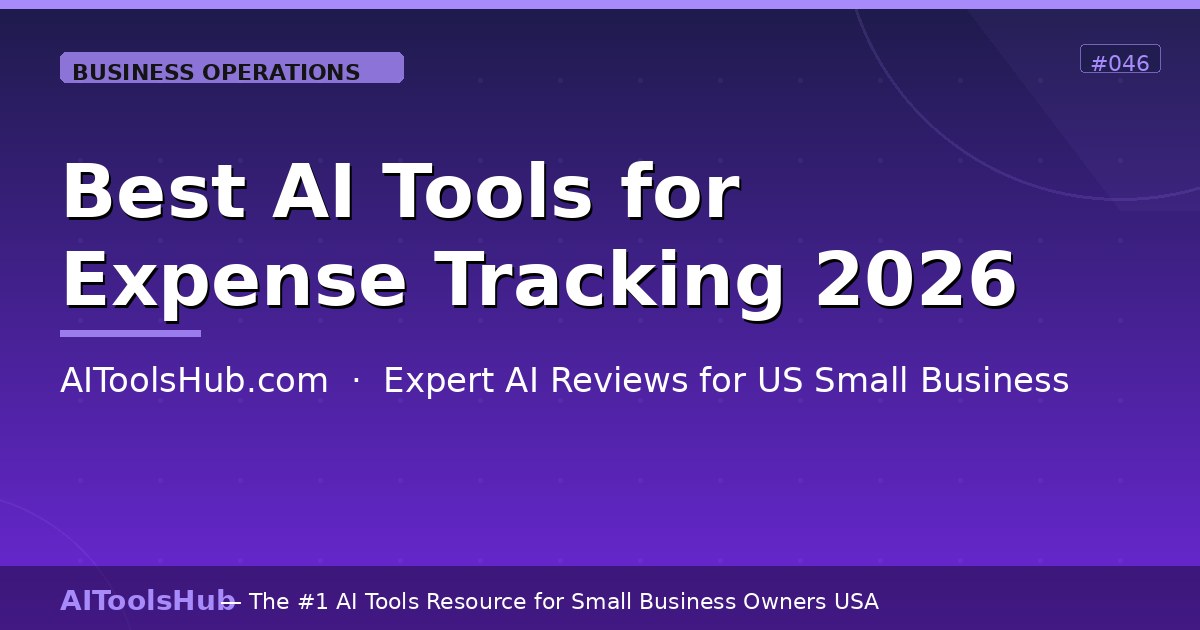 BUSINESS OPERATIONS

#046

Best AI Tools for Expense Tracking 2026

AIToolsHub.com · Expert AI Reviews for US Small Business

AIToolsHub — The #1 AI Tools Resource for Small Business Owners USA